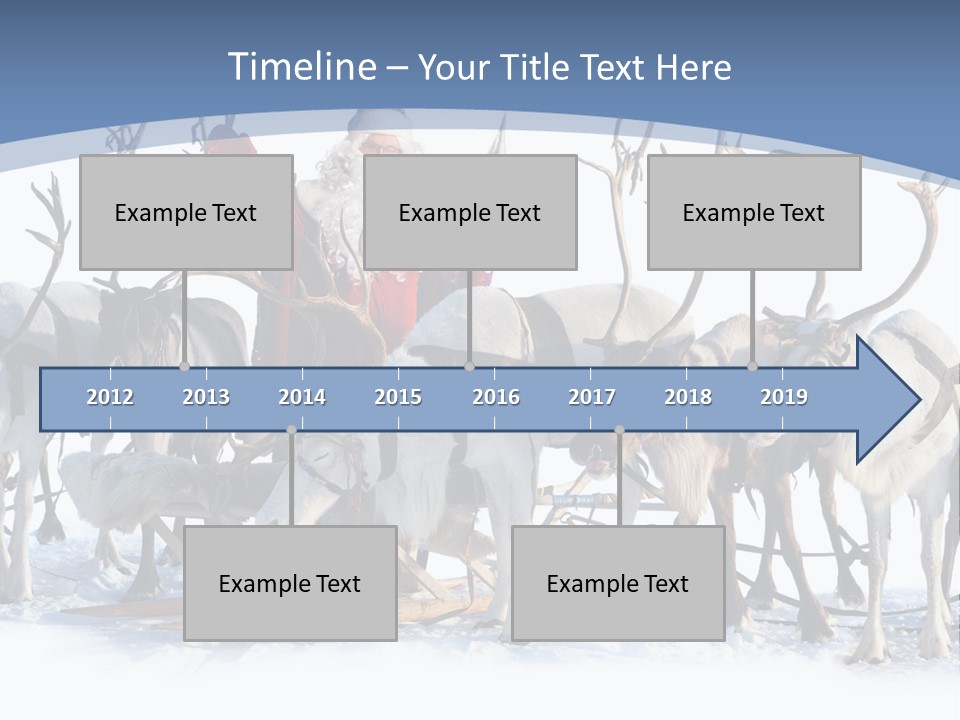 Timeline – Your Title Text Here

Example Text

Example Text

Example Text

2012 2013 2014 2015 2016 2017 2018 2019

Example Text

Example Text